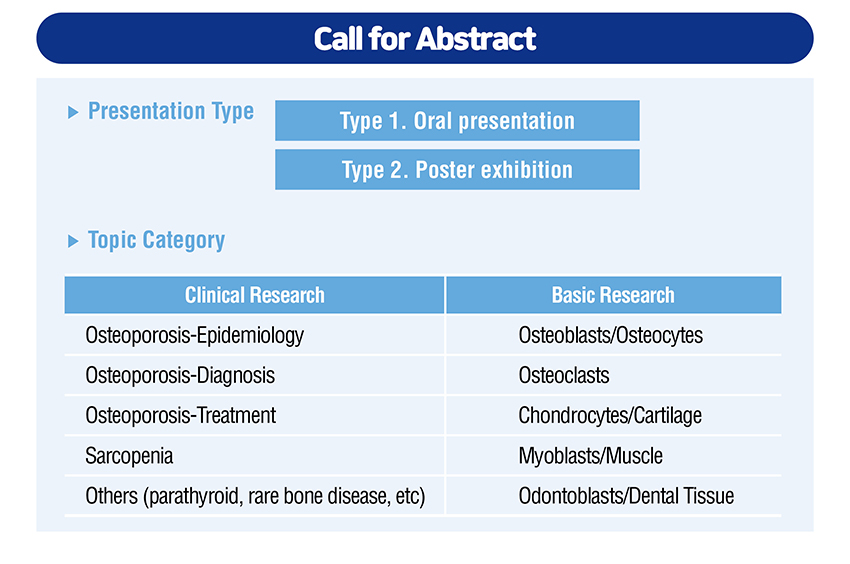 Call for Abstract

▶ Presentation Type

Type 1. Oral presentation

Type 2. Poster exhibition

▶ Topic Category

| Clinical Research | Basic Research |
|---|---|
| Osteoporosis-Epidemiology | Osteoblasts/Osteocytes |
| Osteoporosis-Diagnosis | Osteoclasts |
| Osteoporosis-Treatment | Chondrocytes/Cartilage |
| Sarcopenia | Myoblasts/Muscle |
| Others (parathyroid, rare bone disease, etc) | Odontoblasts/Dental Tissue |